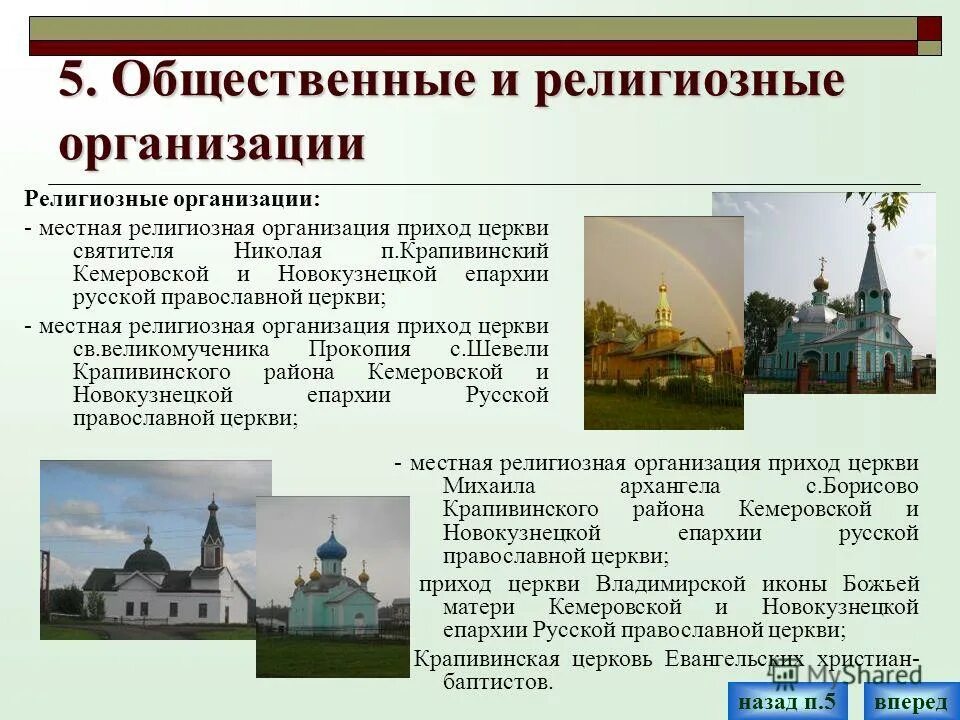 5. Общественные и религиозные организации

Религиозные организации:

- местная религиозная организация приход церкви святителя Николая п.Крапивинский Кемеровской и Новокузнецкой епархии русской православной церкви;

- местная религиозная организация приход церкви св.великомученика Прокопия с.Шевели Крапивинского района Кемеровской и Новокузнецкой епархии Русской православной церкви;

- местная религиозная организация приход церкви Михаила архангела с.Борисово Крапивинского района Кемеровской и Новокузнецкой епархии русской православной церкви;

приход церкви Владимирской иконы Божьей матери Кемеровской и Новокузнецкой епархии Русской православной церкви;

Крапивинская церковь Евангельских христиан-баптистов.

MyShared

назад п.5

вперед